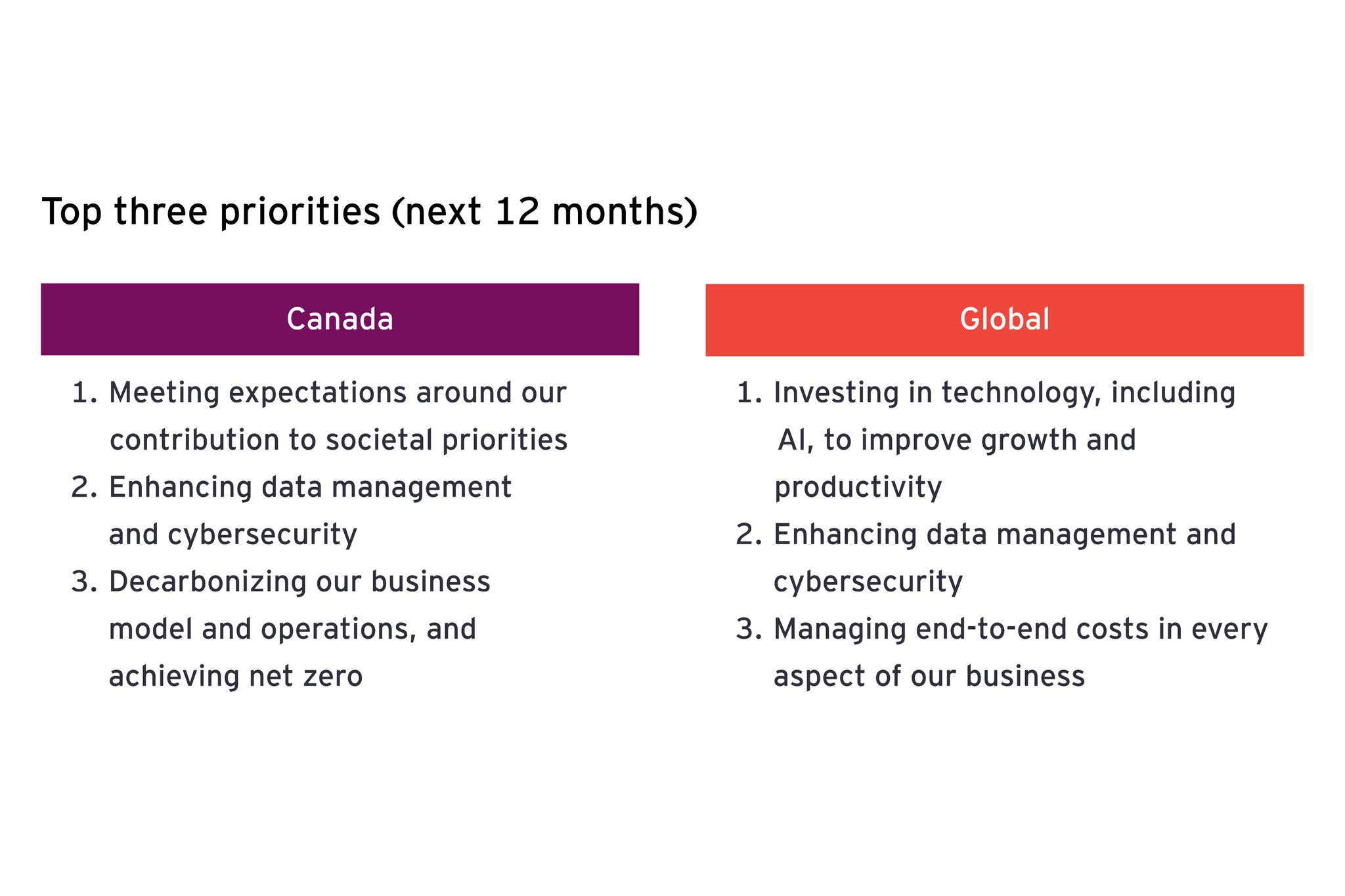 Top three priorities (next 12 months)

Canada

1. Meeting expectations around our contribution to societal priorities
2. Enhancing data management and cybersecurity
3. Decarbonizing our business model and operations, and achieving net zero

Global

1. Investing in technology, including AI, to improve growth and productivity
2. Enhancing data management and cybersecurity
3. Managing end-to-end costs in every aspect of our business